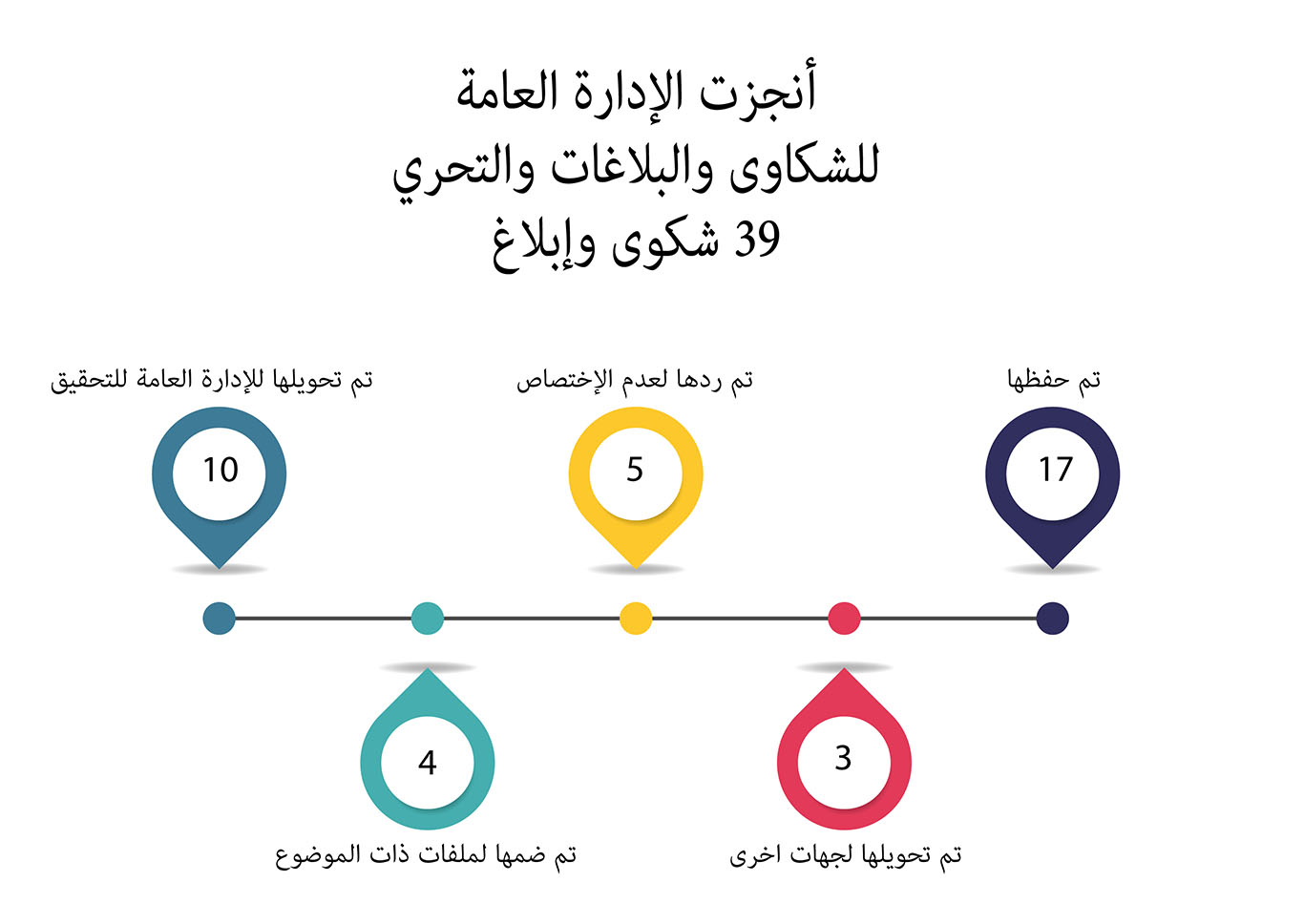 أنجزت الإدارة العامة
للشكاوى والبلاغات والتحري
39 شكوى وإبلاغ

تم حفظها
17

تم ردها لعدم الإختصاص
5

تم تحويلها للإدارة العامة للتحقيق
10

3
تم تحويلها لجهات اخرى

4
تم ضمها لملفات ذات الموضوع